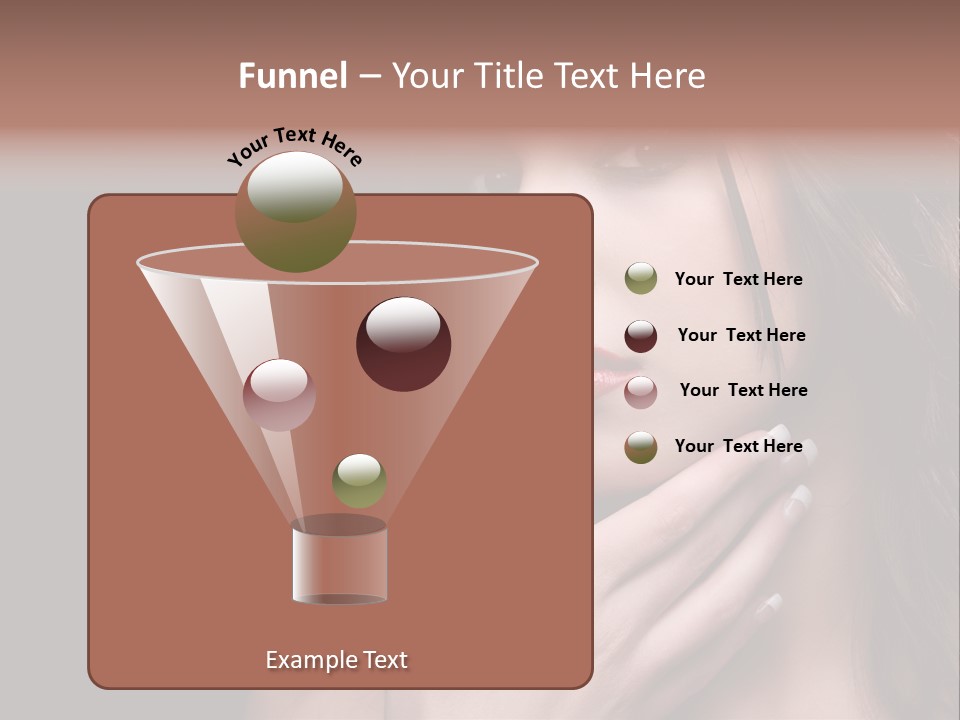 Funnel – Your Title Text Here

Your Text Here

Your Text Here

Your Text Here

Your Text Here

Your Text Here

Example Text